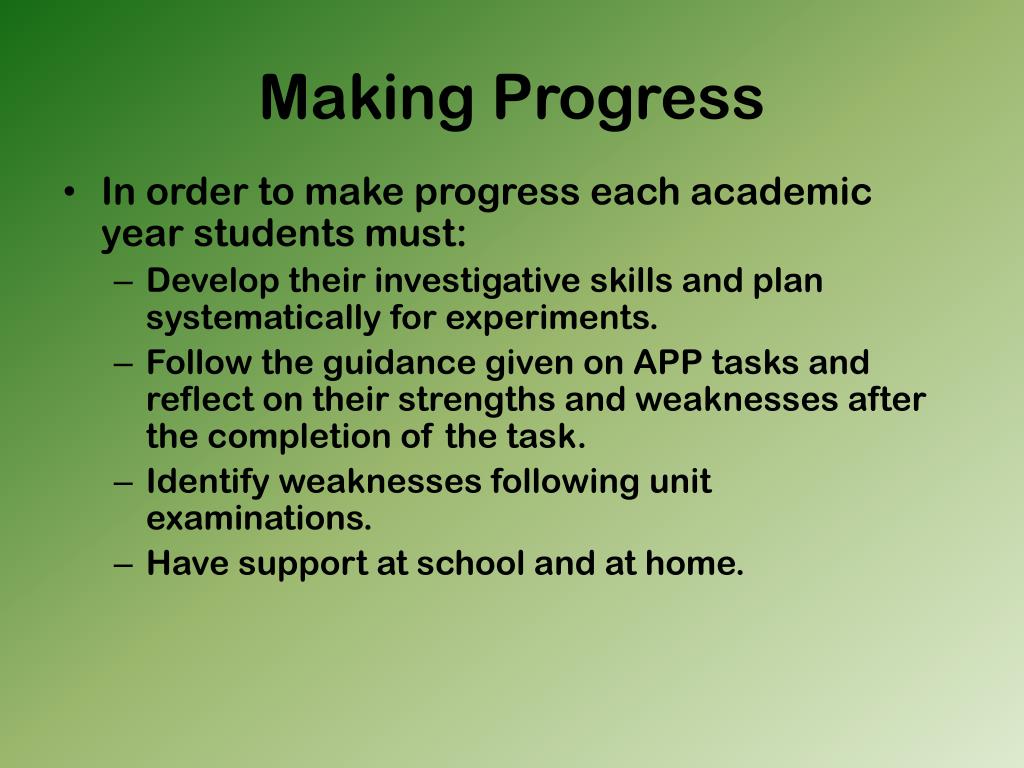 Making Progress

• In order to make progress each academic year students must:
– Develop their investigative skills and plan systematically for experiments.
– Follow the guidance given on APP tasks and reflect on their strengths and weaknesses after the completion of the task.
– Identify weaknesses following unit examinations.
– Have support at school and at home.